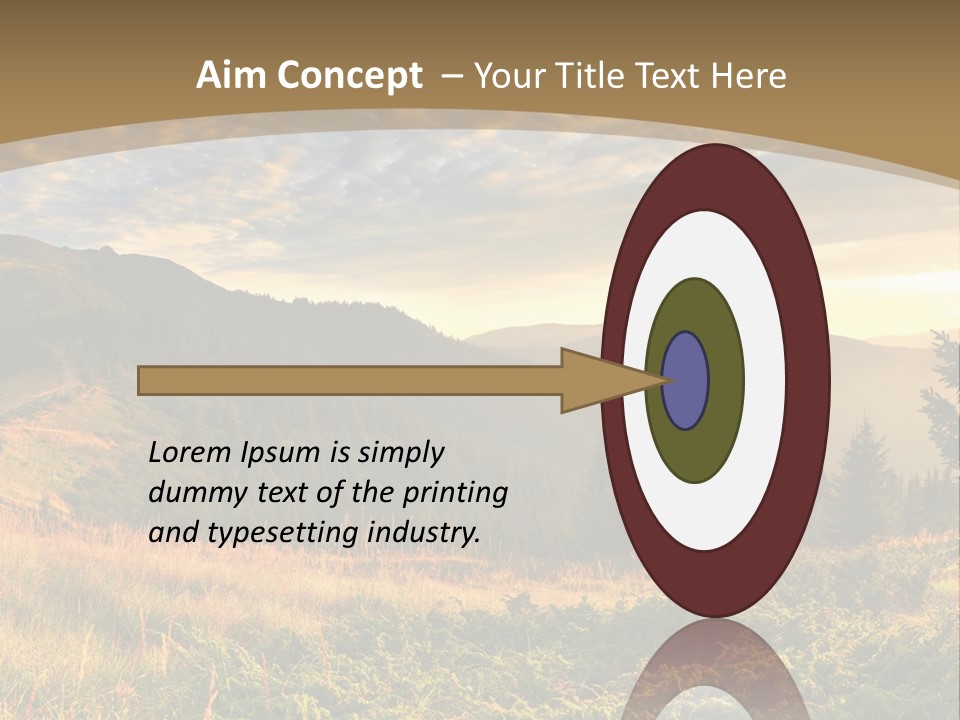 Aim Concept – Your Title Text Here

Lorem Ipsum is simply dummy text of the printing and typesetting industry.